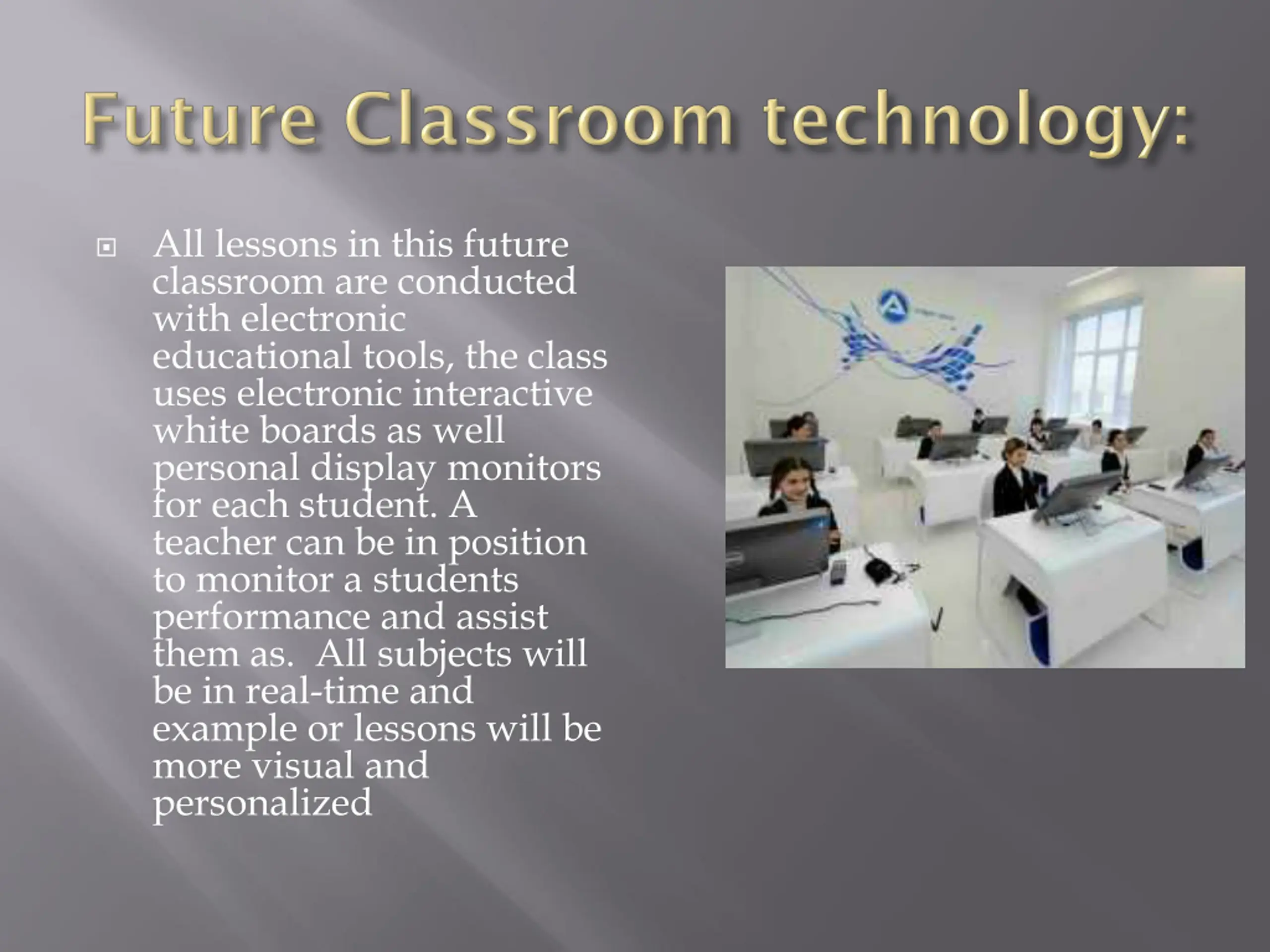 Future Classroom technology:

All lessons in this future classroom are conducted with electronic educational tools, the class uses electronic interactive white boards as well personal display monitors for each student. A teacher can be in position to monitor a students performance and assist them as.  All subjects will be in real-time and example or lessons will be more visual and personalized